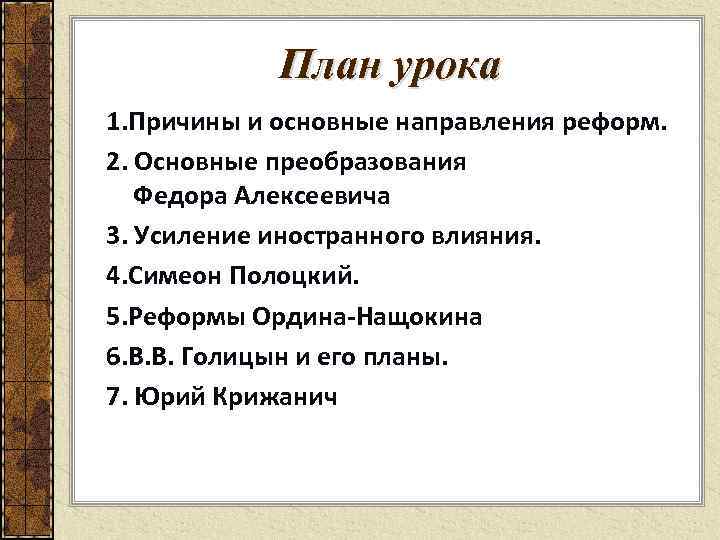 План урока

1.Причины и основные направления реформ.

2. Основные преобразования Федора Алексеевича

3. Усиление иностранного влияния.

4.Симеон Полоцкий.

5.Реформы Ордина-Нащокина

6.В.В. Голицын и его планы.

7. Юрий Крижанич